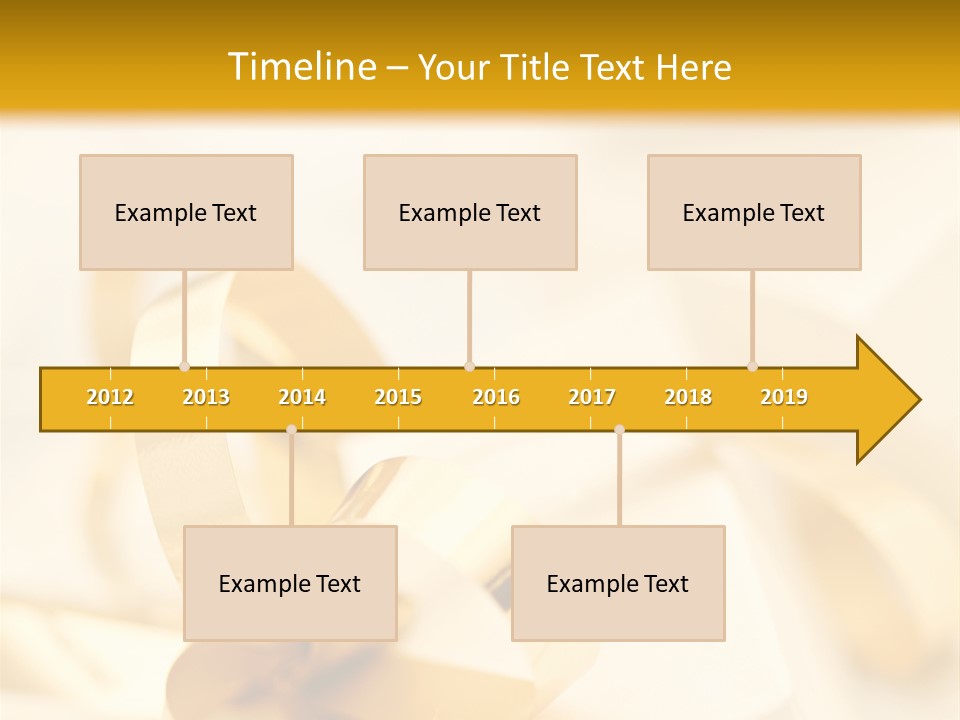 Timeline – Your Title Text Here

Example Text

Example Text

Example Text

2012 2013 2014 2015 2016 2017 2018 2019

Example Text

Example Text